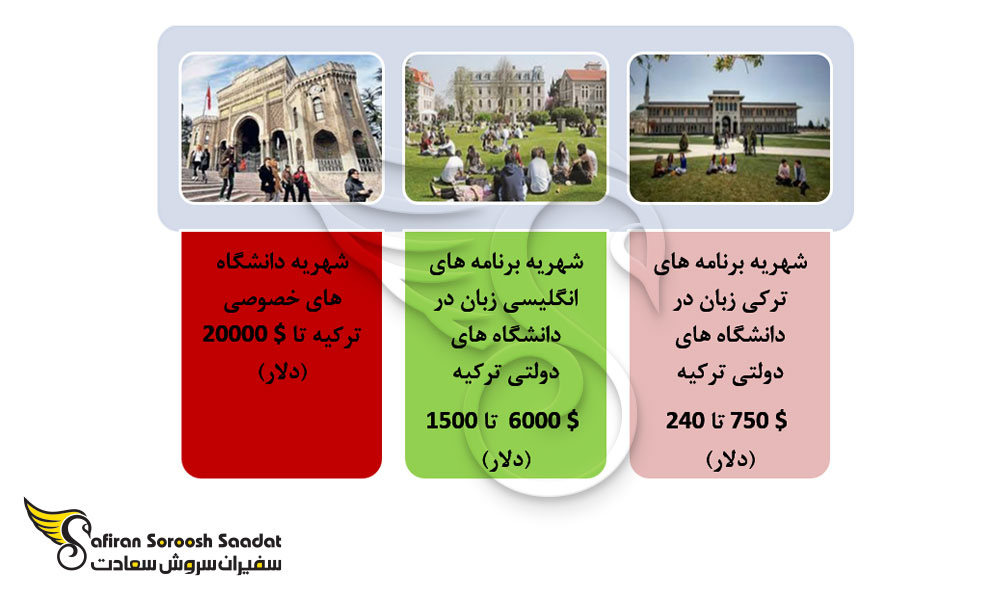 شهریه برنامه های ترکی زبان در دانشگاه های دولتی ترکیه

$ 750 تا 240 (دلار)

شهریه برنامه های انگلیسی زبان در دانشگاه های دولتی ترکیه

$ 6000 تا 1500 (دلار)

شهریه دانشگاه های خصوصی ترکیه تا $ 20000 (دلار)

Safiran Soroosh Saadat
سفیران سروش سعادت